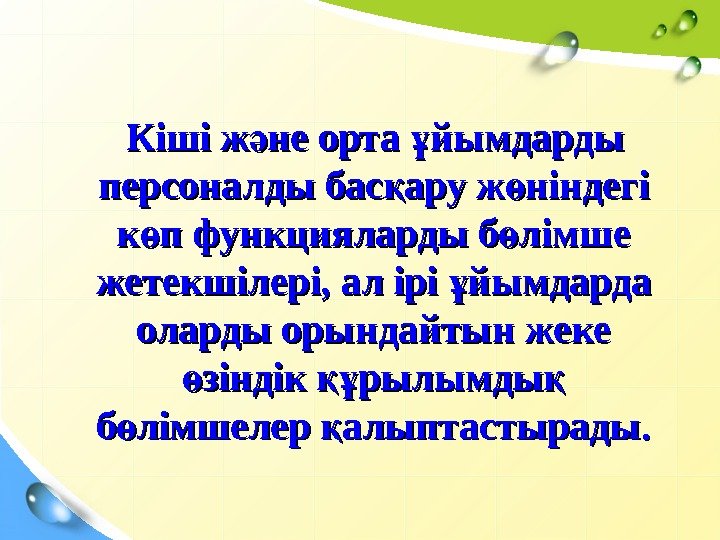 Кіші және орта ұйымдарды персоналды басқару жөніндегі көп функцияларды бөлімше жетекшілері, ал ірі ұйымдарда оларды орындайтын жеке өзіндік құрылымдық бөлімшелер қалыптастырады.